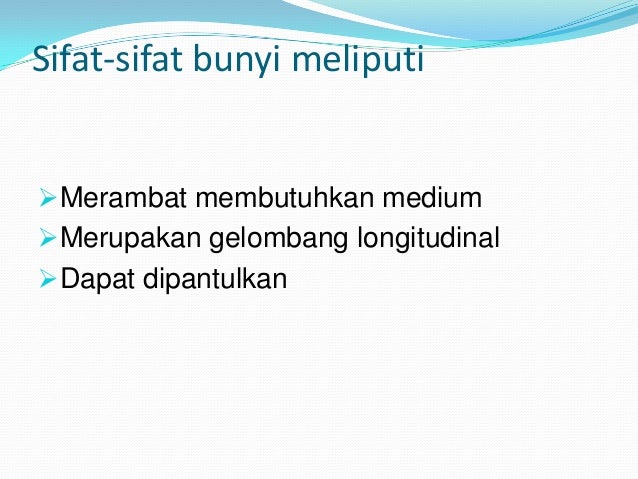 Sifat-sifat bunyi meliputi

➢ Merambat membutuhkan medium
➢ Merupakan gelombang longitudinal
➢ Dapat dipantulkan